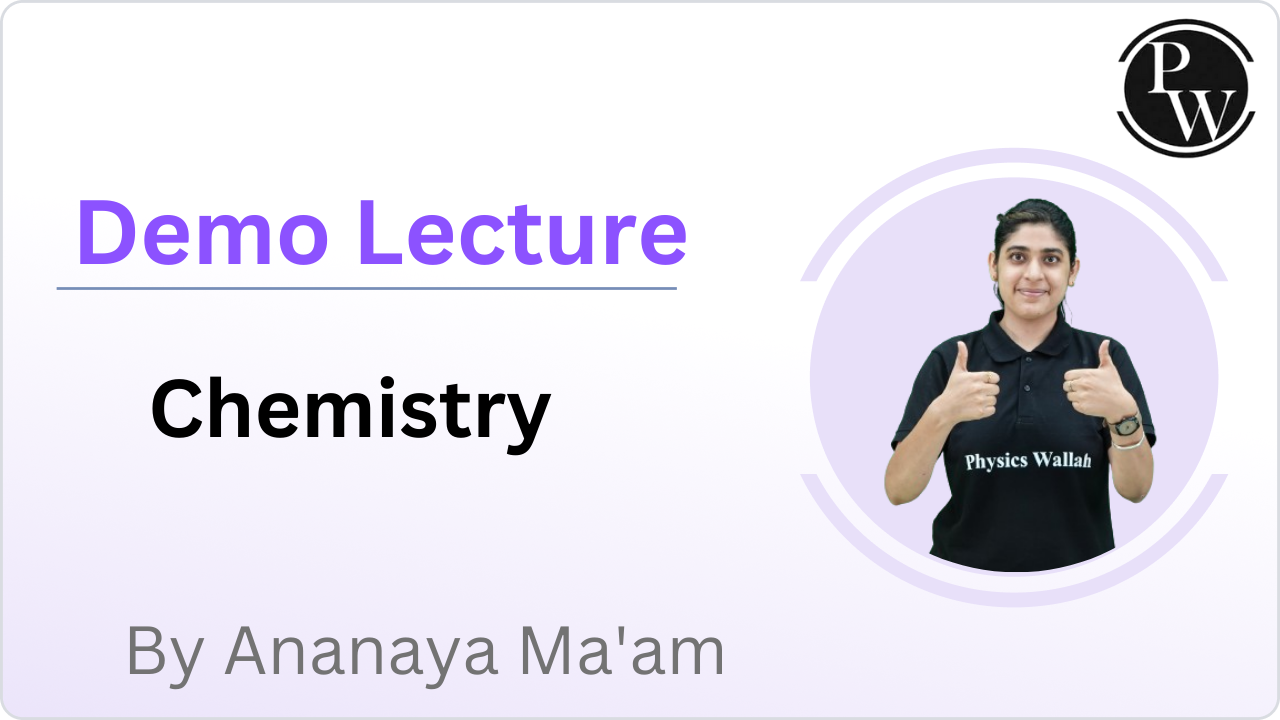 PW

Demo Lecture

Chemistry

Physics Wallah

By Ananaya Ma'am